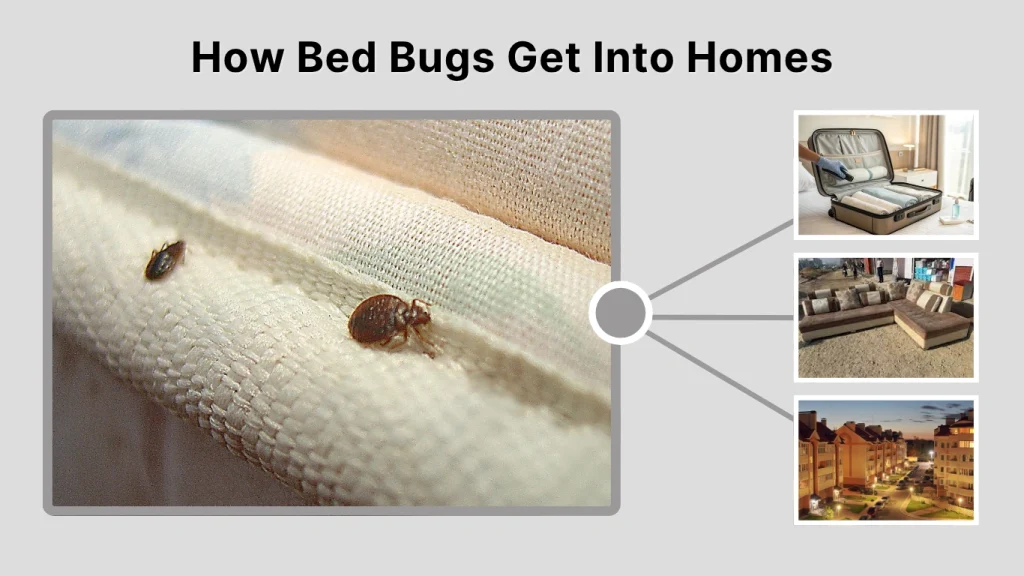 How Bed Bugs Get Into Homes